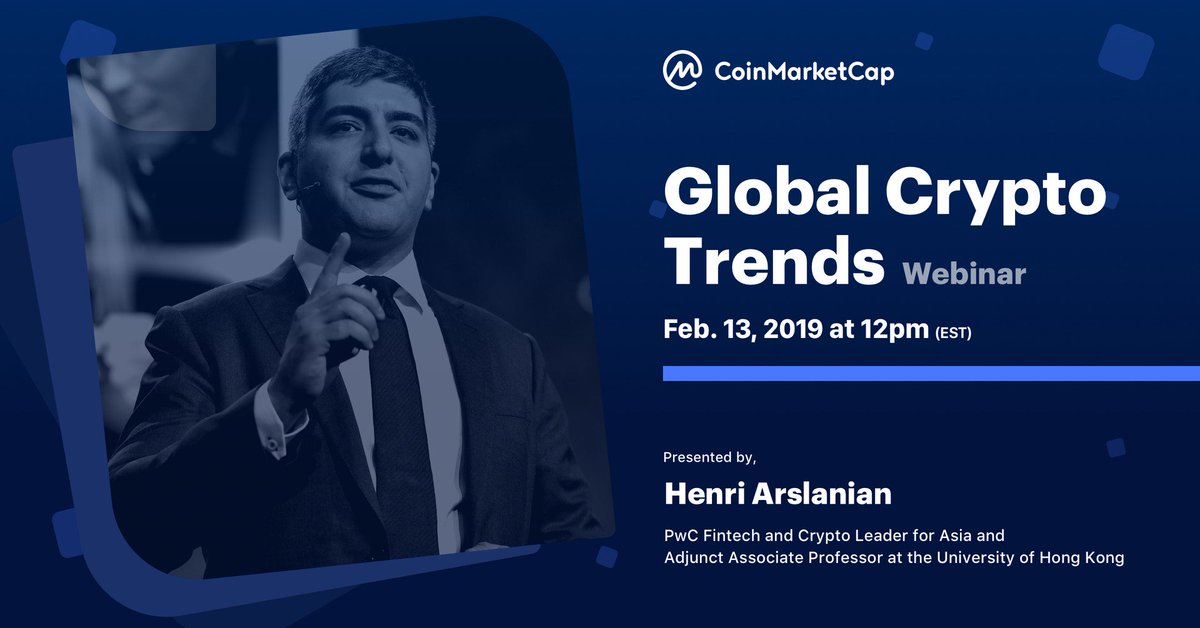 CoinMarketCap

Global Crypto Trends Webinar

Feb. 13, 2019 at 12pm (EST)

Presented by,

Henri Arslanian

PwC Fintech and Crypto Leader for Asia and Adjunct Associate Professor at the University of Hong Kong